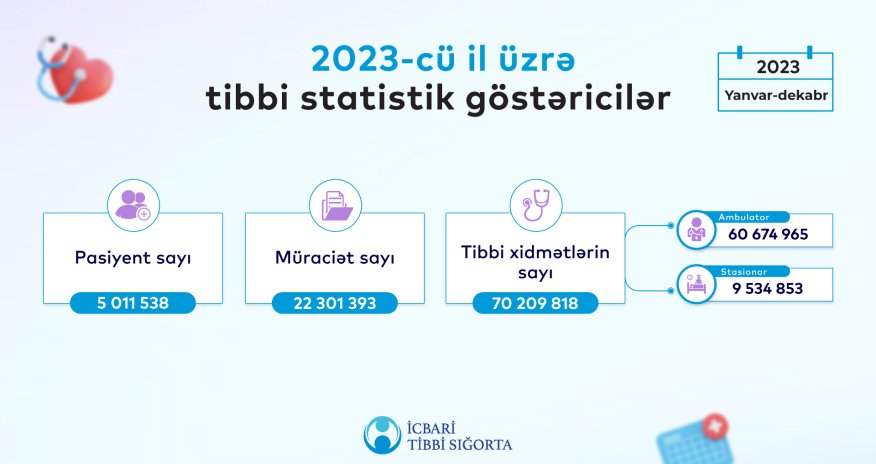 2023-cü il üzrə
tibbi statistik göstəricilər

2023
Yanvar-dekabr

Pasiyent sayı
5 011 538

Müraciət sayı
22 301 393

Tibbi xidmətlərin sayı
70 209 818

Ambulator
60 674 965

Stasionar
9 534 853

İCBARİ
TİBBİ SIĞORTA